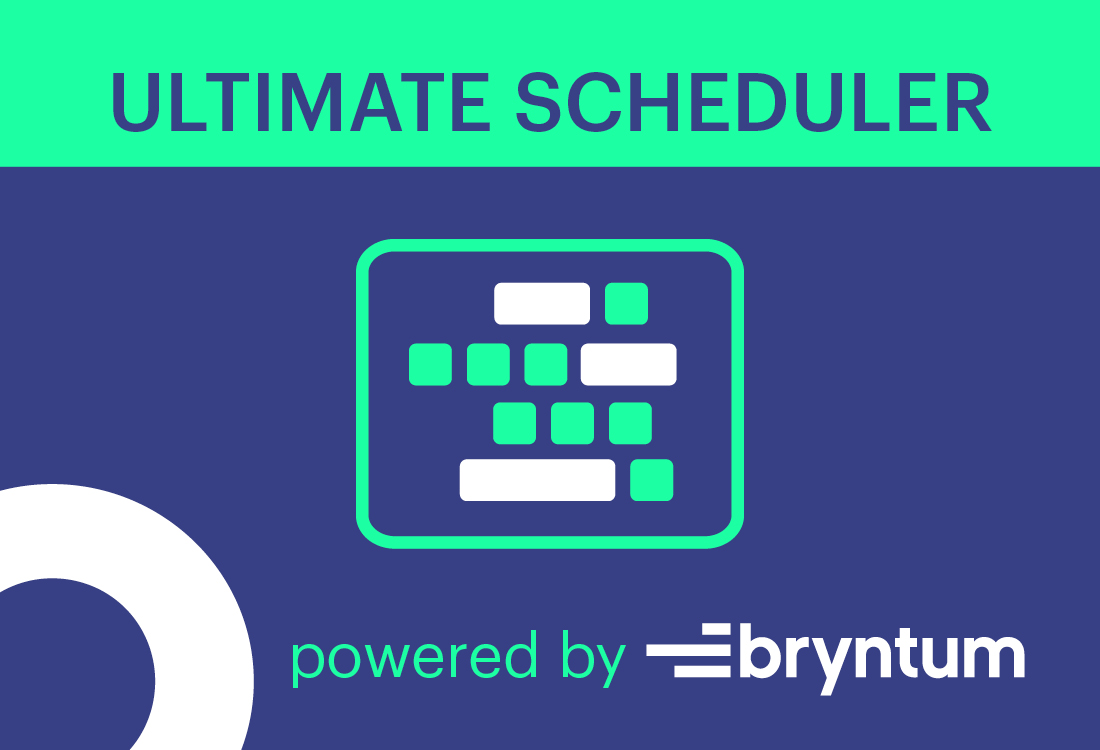 ULTIMATE SCHEDULER

powered by bryntum